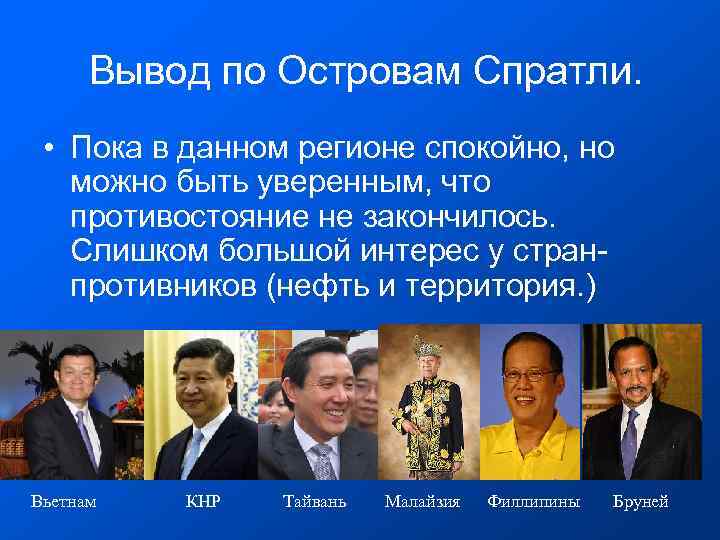 Вывод по Островам Спратли.

• Пока в данном регионе спокойно, но можно быть уверенным, что противостояние не закончилось. Слишком большой интерес у стран-противников (нефть и территория.)

Вьетнам КНР Тайвань Малайзия Филлипины Бруней